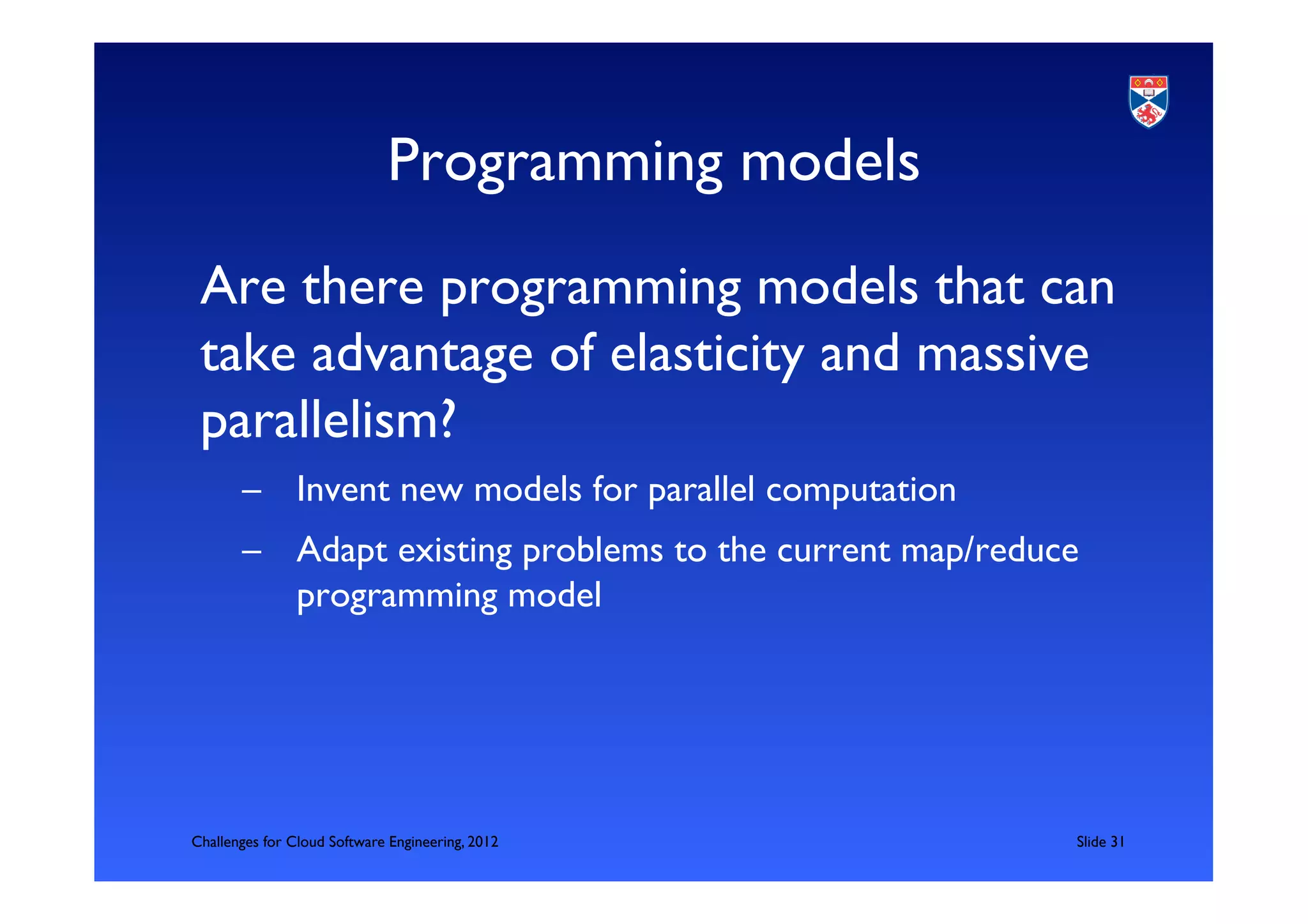 Programming models

Are there programming models that can take advantage of elasticity and massive parallelism?

– Invent new models for parallel computation

– Adapt existing problems to the current map/reduce programming model

Challenges for Cloud Software Engineering, 2012

Slide 31